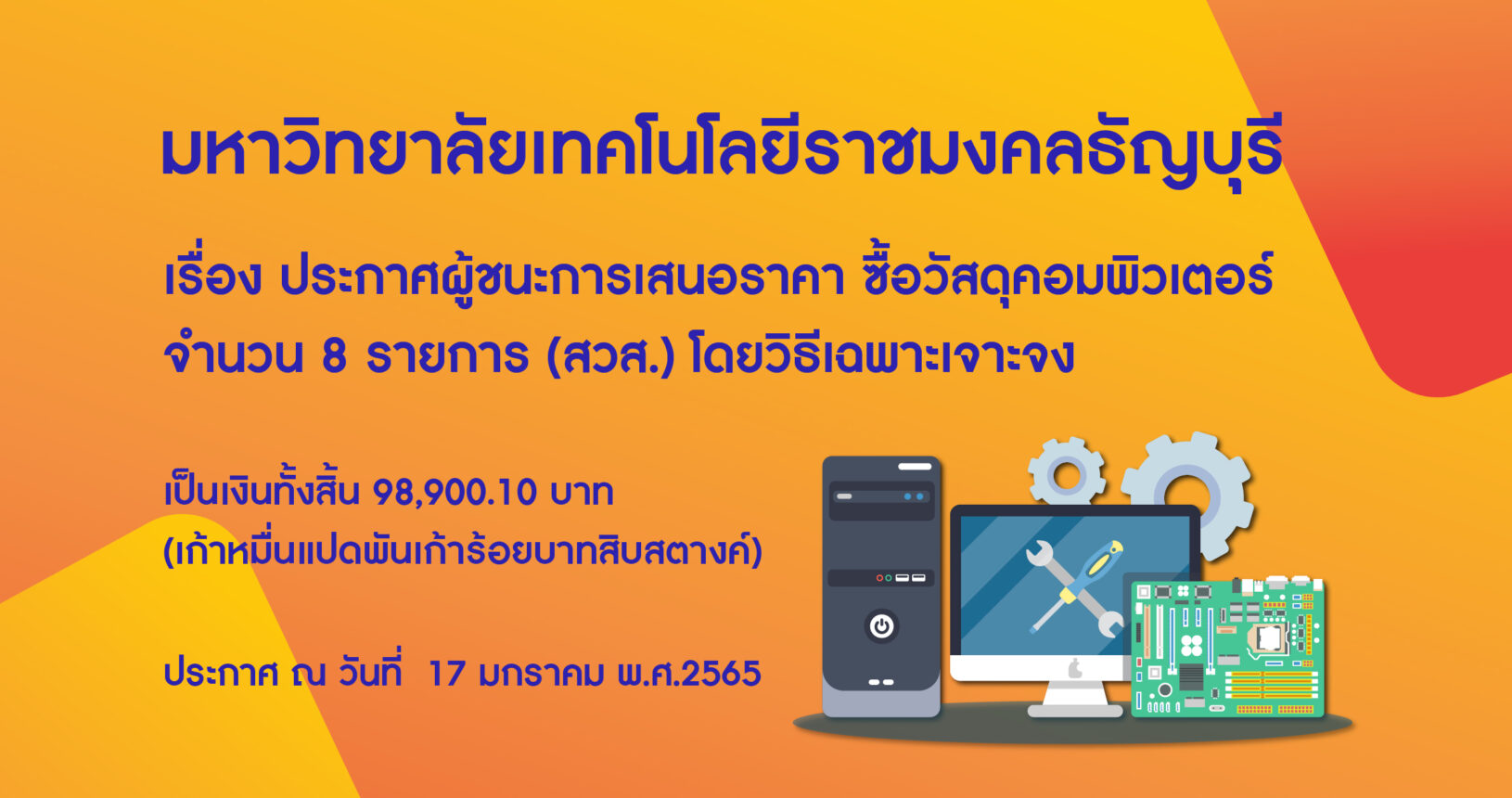 มหาวิทยาลัยเทคโนโลยีราชมงคลธัญบุรี

เรื่อง ประกาศผู้ชนะการเสนอราคา ซื้อวัสดุคอมพิวเตอร์ จำนวน 8 รายการ (สวส.) โดยวิธีเฉพาะเจาะจง

เป็นเงินทั้งสิ้น 98,900.10 บาท
(เก้าหมื่นแปดพันเก้าร้อยบาทสิบสตางค์)

ประกาศ ณ วันที่ 17 มกราคม พ.ศ.2565